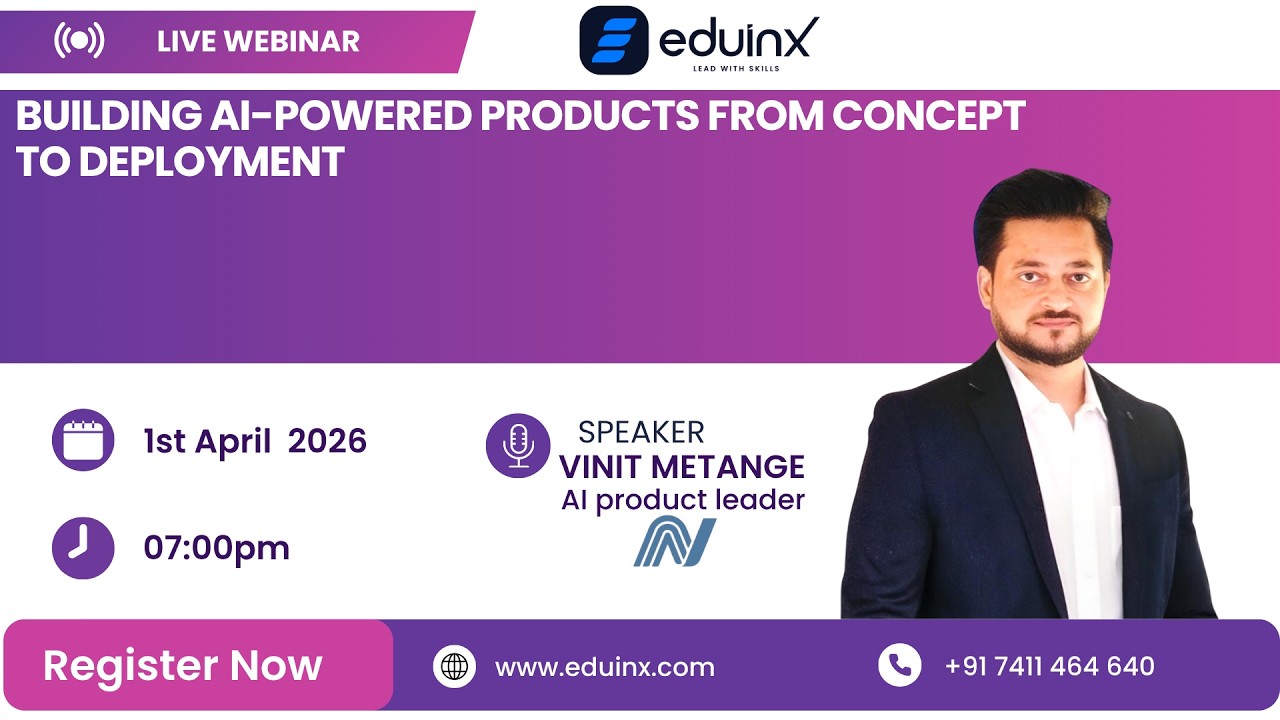 LIVE WEBINAR

eduinX
LEAD WITH SKILLS

BUILDING AI-POWERED PRODUCTS FROM CONCEPT TO DEPLOYMENT

1st April 2026

07:00pm

SPEAKER
VINIT METANGE
AI product leader

Register Now

www.eduinx.com

+91 7411 464 640